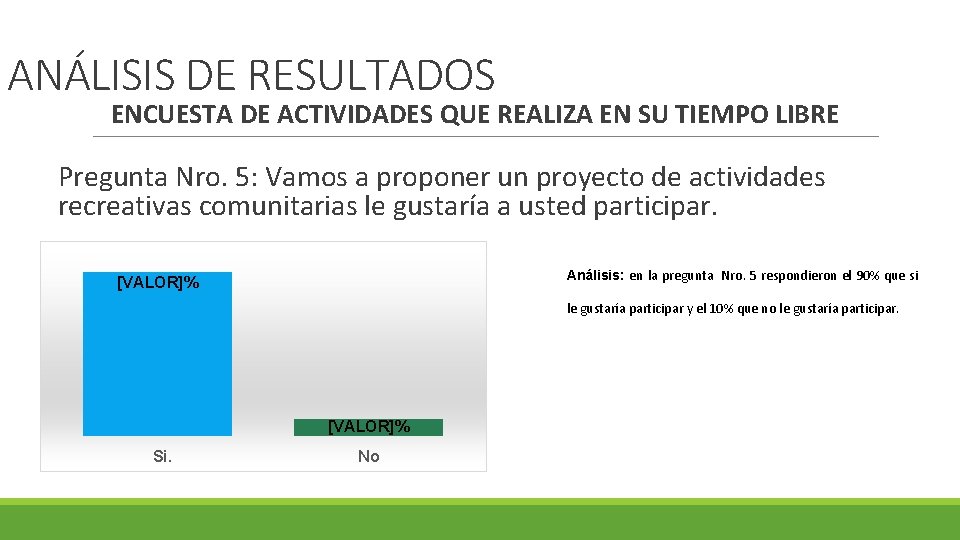 ANÁLISIS DE RESULTADOS

ENCUESTA DE ACTIVIDADES QUE REALIZA EN SU TIEMPO LIBRE

Pregunta Nro. 5: Vamos a proponer un proyecto de actividades recreativas comunitarias le gustaría a usted participar.

[VALOR]%

[VALOR]%

Si.

No

Análisis: en la pregunta Nro. 5 respondieron el 90% que si le gustaría participar y el 10% que no le gustaría participar.